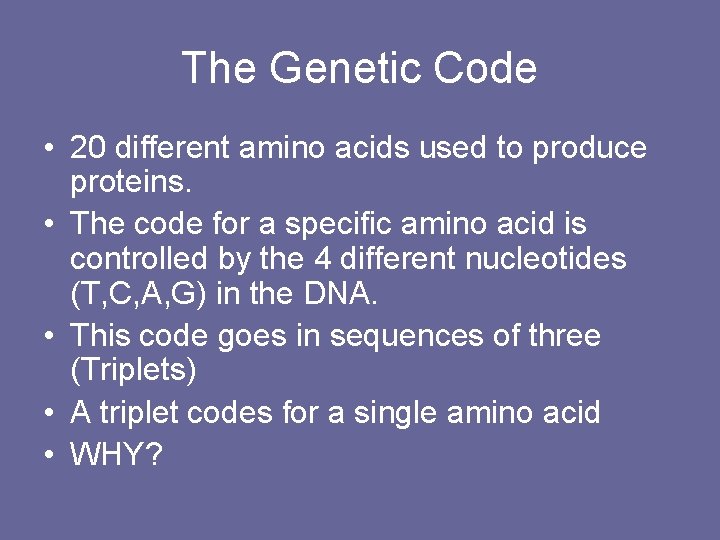 The Genetic Code

• 20 different amino acids used to produce proteins.
• The code for a specific amino acid is controlled by the 4 different nucleotides (T,C,A,G) in the DNA.
• This code goes in sequences of three (Triplets)
• A triplet codes for a single amino acid
• WHY?